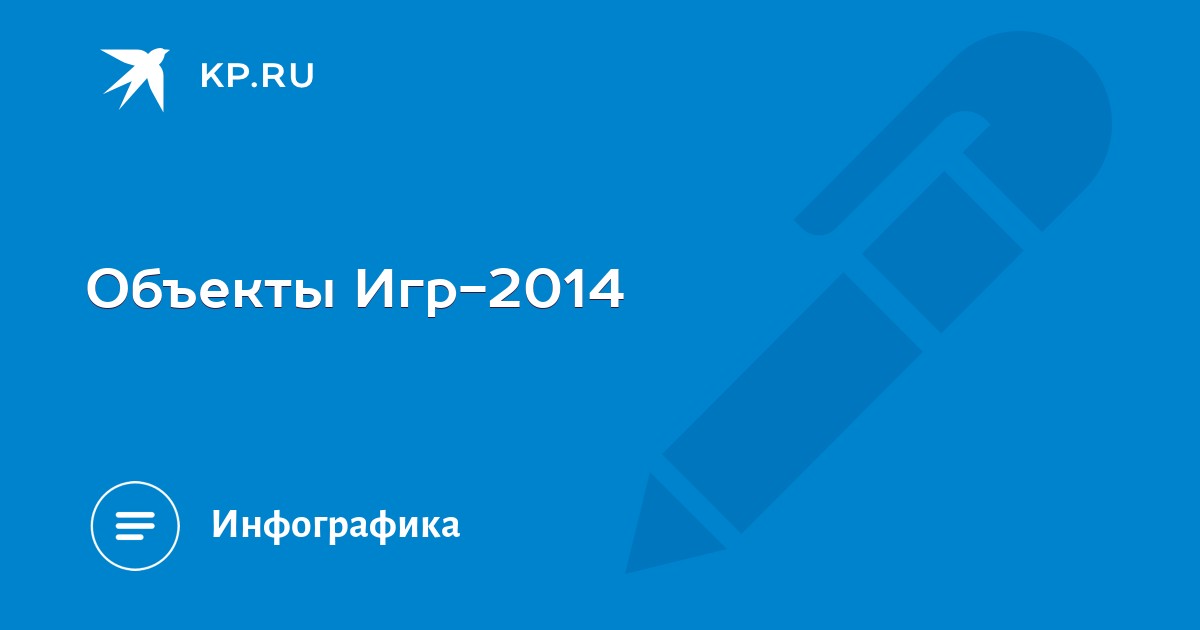 KP.RU

Объекты Игр-2014

Инфографика